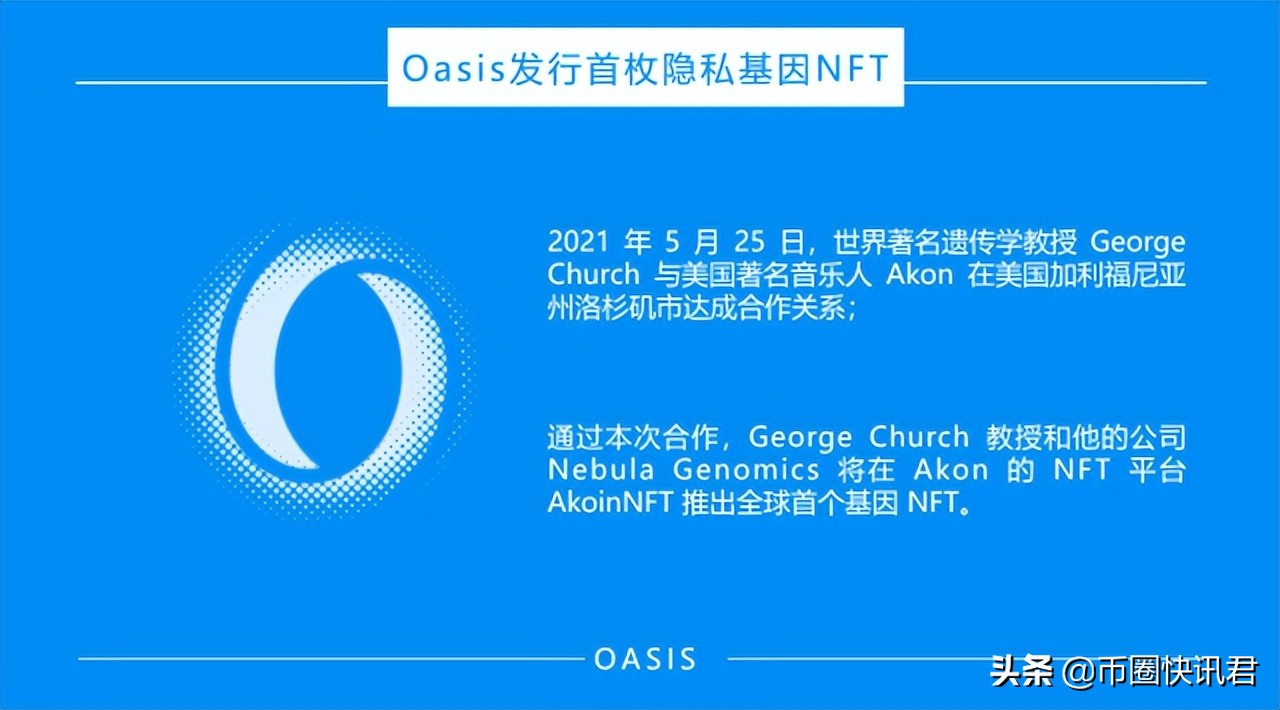 Oasis发行首枚隐私基因NFT

2021 年 5 月 25 日，世界著名遗传学教授 George Church 与美国著名音乐人 Akon 在美国加利福尼亚州洛杉矶市达成合作关系；

通过本次合作，George Church 教授和他的公司 Nebula Genomics 将在 Akon 的 NFT 平台 AkoinNFT 推出全球首个基因 NFT。

OASIS

头条 @币圈快讯君